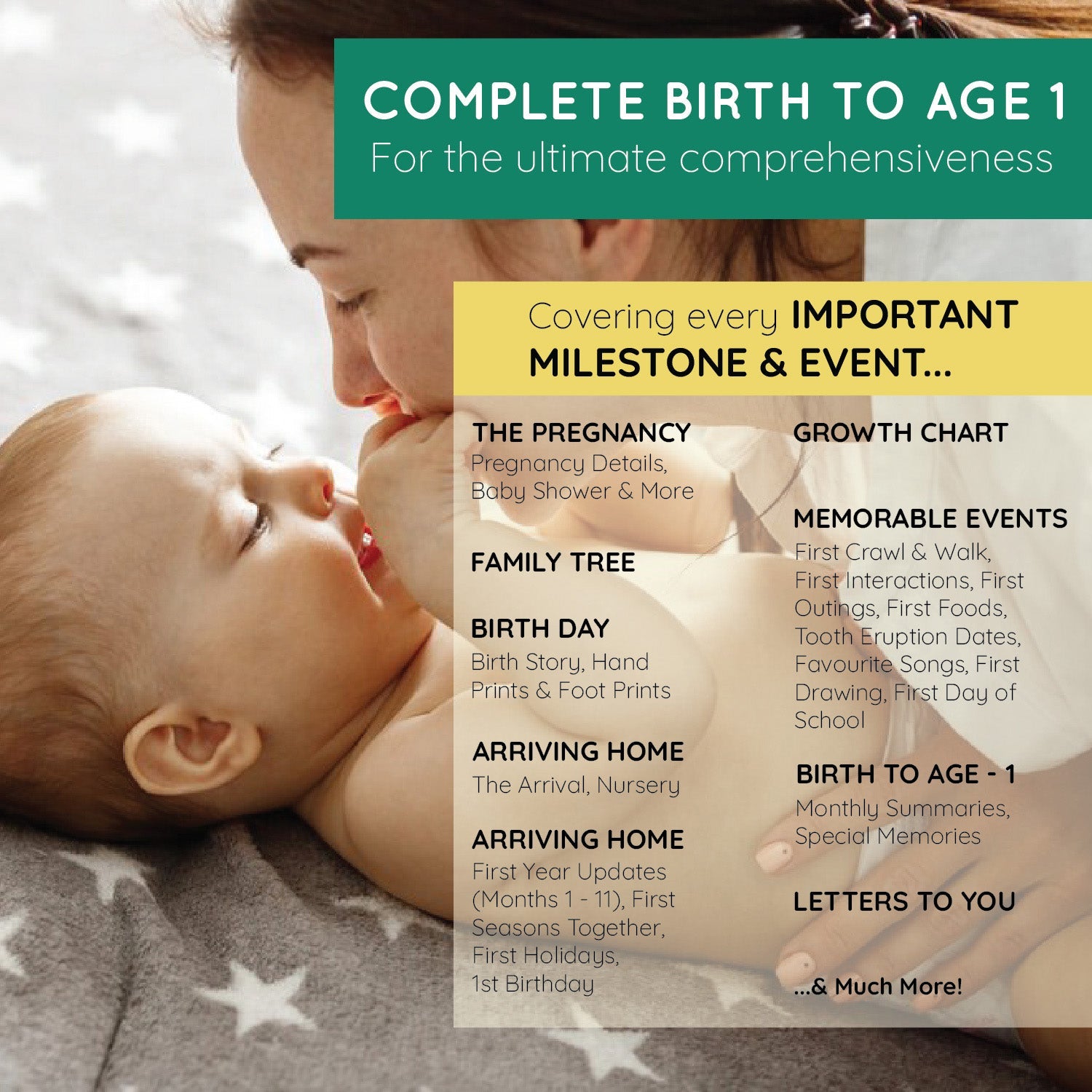 COMPLETE BIRTH TO AGE 1
For the ultimate comprehensiveness

Covering every IMPORTANT MILESTONE & EVENT...

THE PREGNANCY
Pregnancy Details, Baby Shower & More

FAMILY TREE

BIRTH DAY
Birth Story, Hand Prints & Foot Prints

ARRIVING HOME
The Arrival, Nursery

ARRIVING HOME
First Year Updates (Months 1 - 11), First Seasons Together, First Holidays, 1st Birthday

GROWTH CHART

MEMORABLE EVENTS
First Crawl & Walk, First Interactions, First Outings, First Foods, Tooth Eruption Dates, Favourite Songs, First Drawing, First Day of School

BIRTH TO AGE - 1
Monthly Summaries, Special Memories

LETTERS TO YOU

...& Much More!